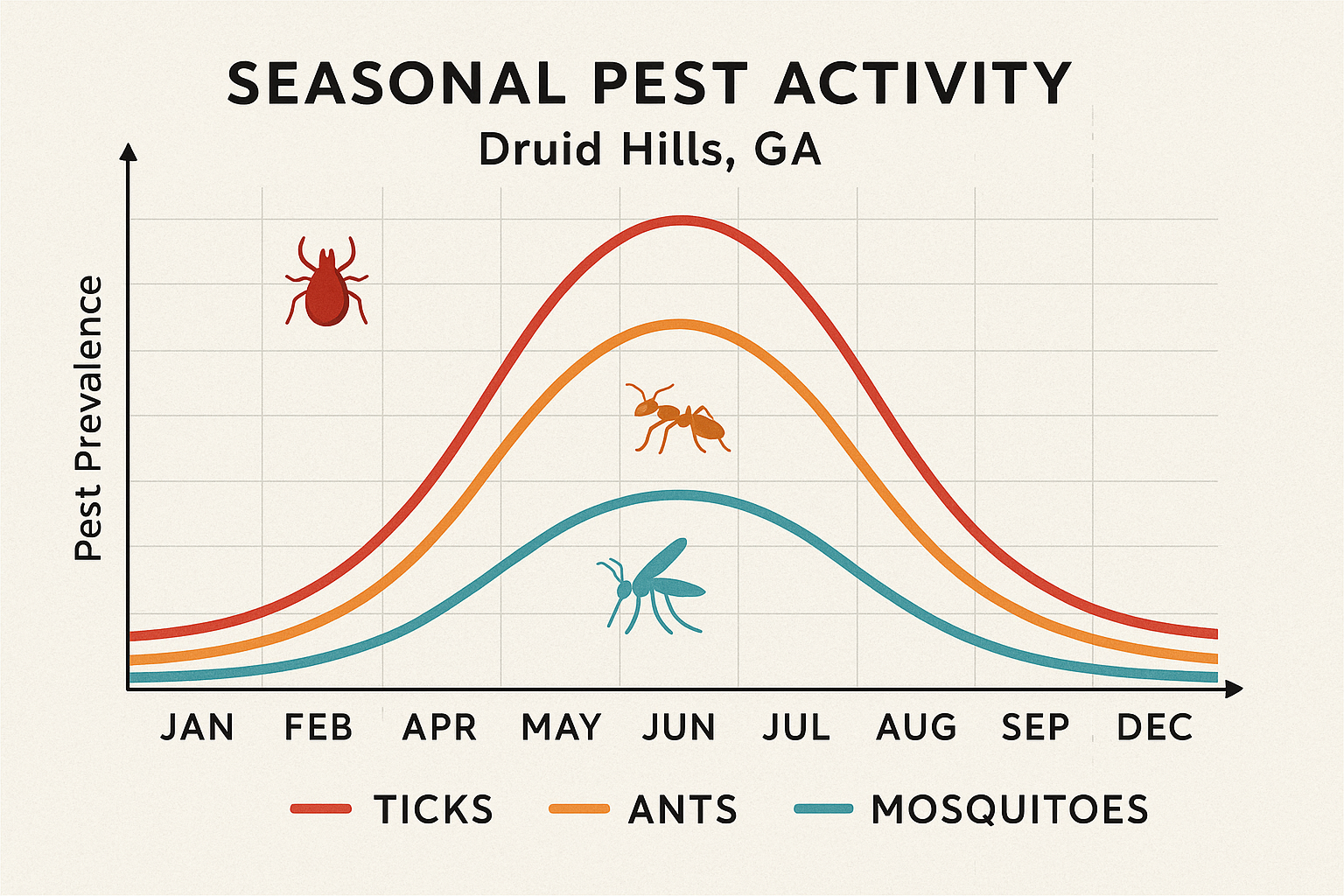 SEASONAL PEST ACTIVITY
Druid Hills, GA

Pest Prevalence

JAN FEB APR MAY JUN JUL AUG SEP DEC

TICKS ANTS MOSQUITOES